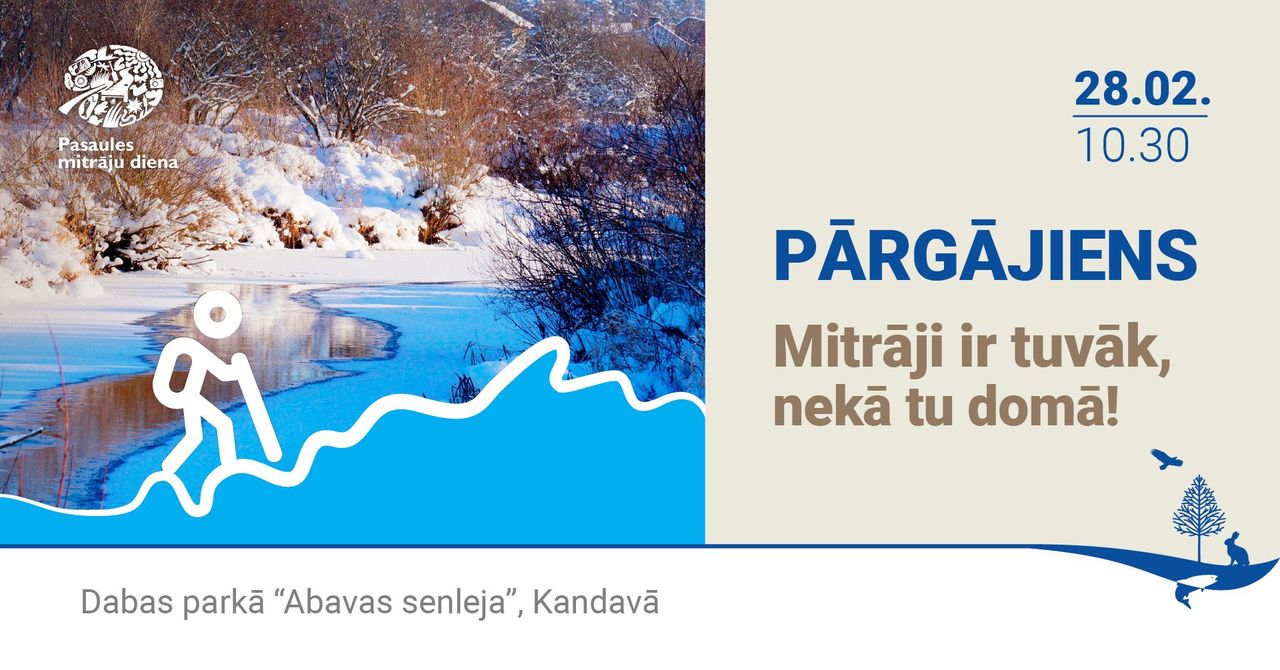 Pasaules mitrāju diena

28.02.
10.30

PĀRGĀJIENS

Mitrāji ir tuvāk, nekā tu domā!

Dabas parkā “Abavas senleja”, Kandavā